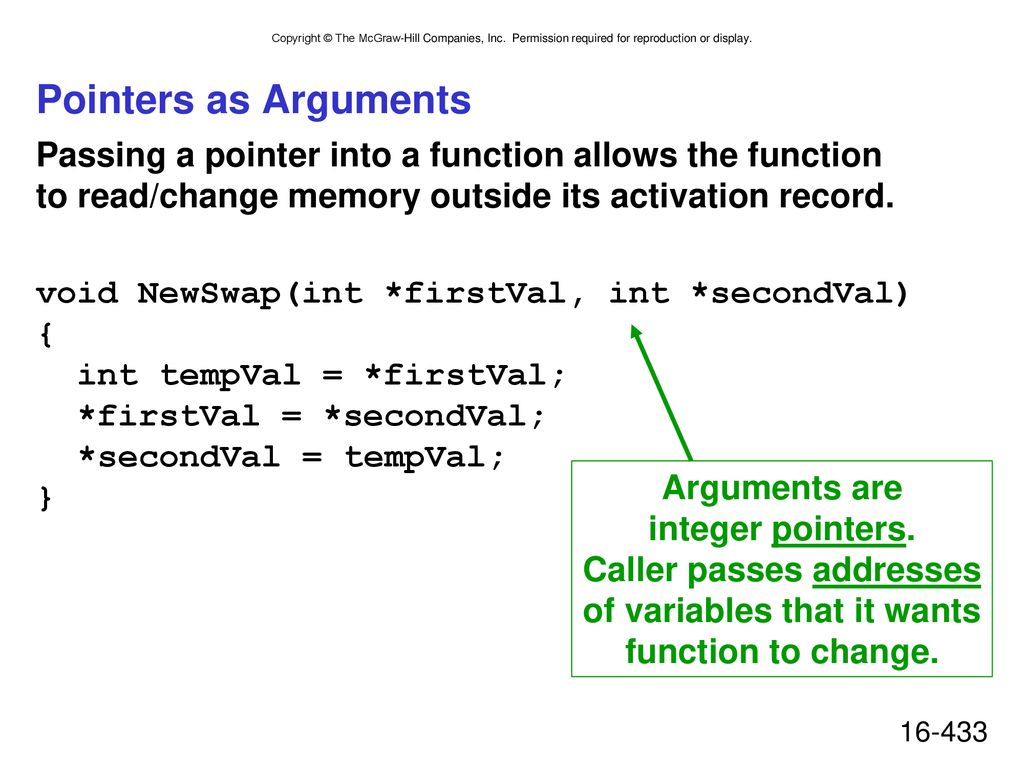 Copyright © The McGraw-Hill Companies, Inc. Permission required for reproduction or display.

Pointers as Arguments

Passing a pointer into a function allows the function to read/change memory outside its activation record.

void NewSwap(int *firstVal, int *secondVal)
{
  int tempVal = *firstVal;
  *firstVal = *secondVal;
  *secondVal = tempVal;
}

Arguments are integer pointers. Caller passes addresses of variables that it wants function to change.

16-433